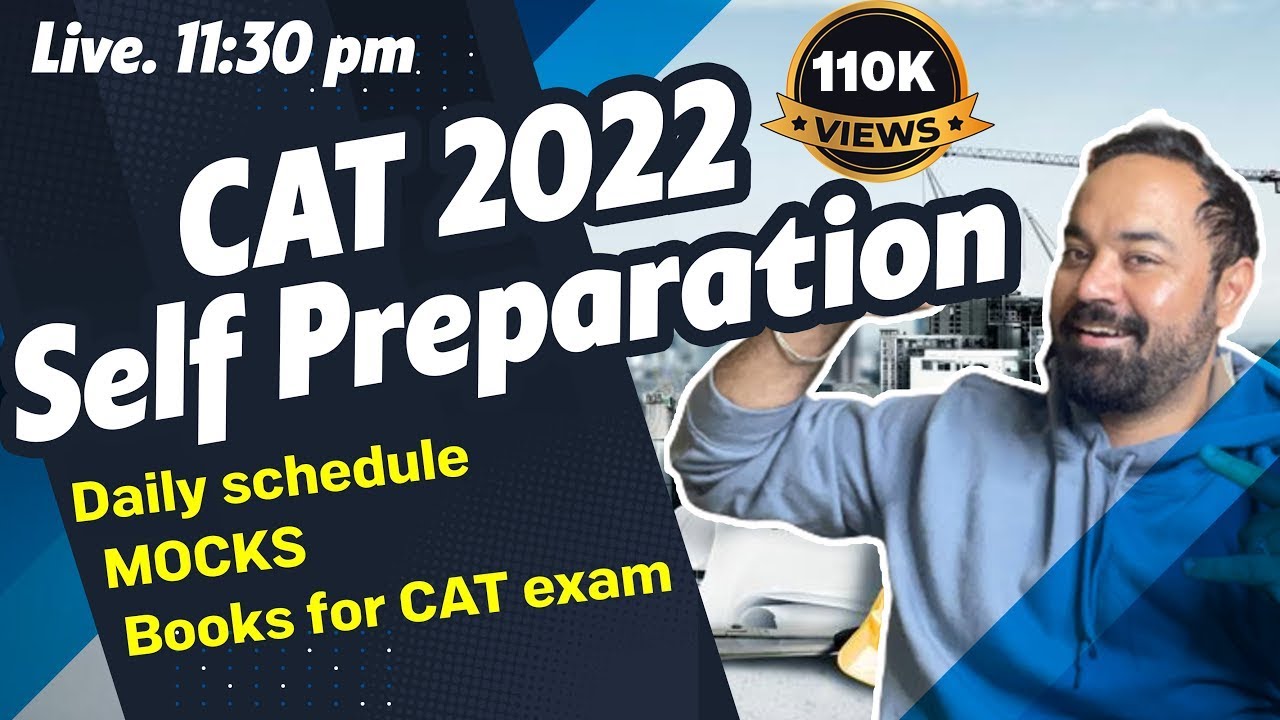 Live. 11:30 pm

110K
VIEWS

CAT 2022
Self Preparation

Daily schedule
MOCKS
Books for CAT exam